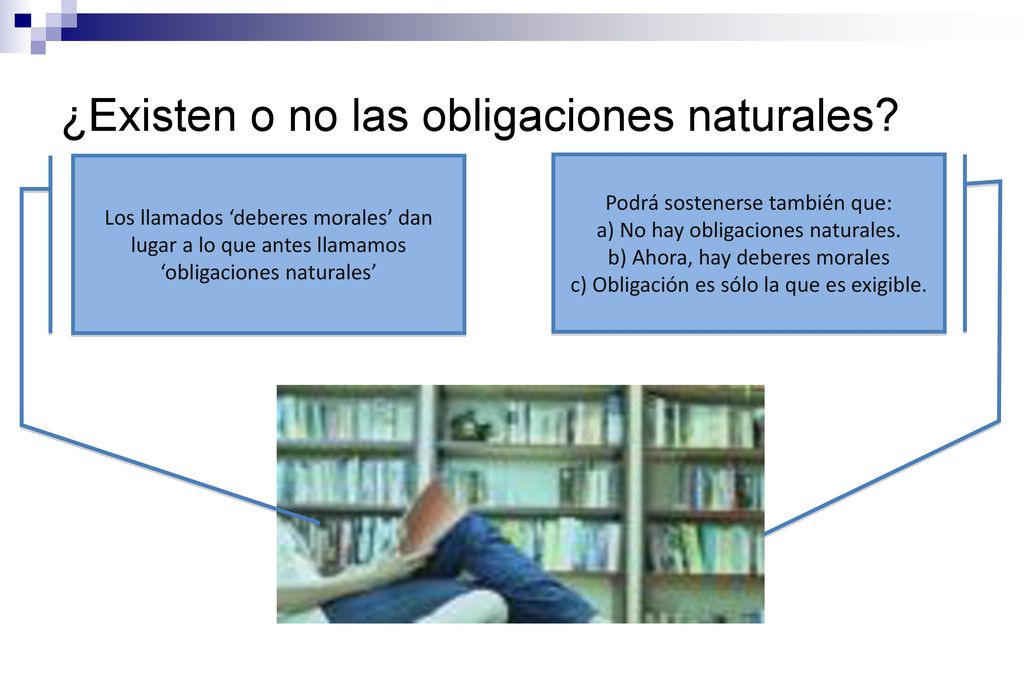 ¿Existen o no las obligaciones naturales?

Los llamados ‘deberes morales’ dan lugar a lo que antes llamamos ‘obligaciones naturales’

Podrá sostenerse también que:
a) No hay obligaciones naturales.
b) Ahora, hay deberes morales
c) Obligación es sólo la que es exigible.